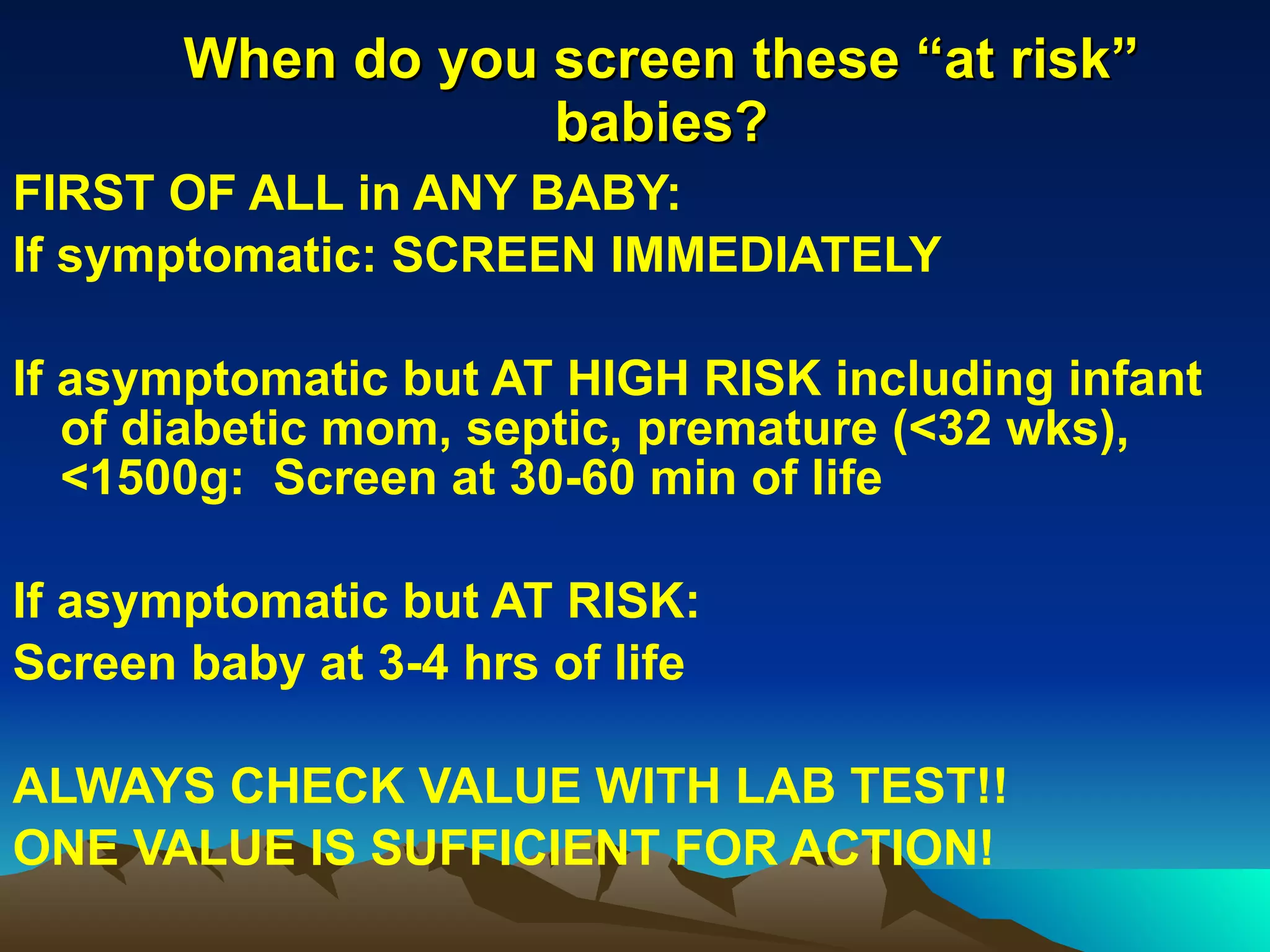 When do you screen these “at risk” babies?

FIRST OF ALL in ANY BABY:

If symptomatic: SCREEN IMMEDIATELY

If asymptomatic but AT HIGH RISK including infant of diabetic mom, septic, premature (<32 wks), <1500g: Screen at 30-60 min of life

If asymptomatic but AT RISK:

Screen baby at 3-4 hrs of life

ALWAYS CHECK VALUE WITH LAB TEST!!

ONE VALUE IS SUFFICIENT FOR ACTION!